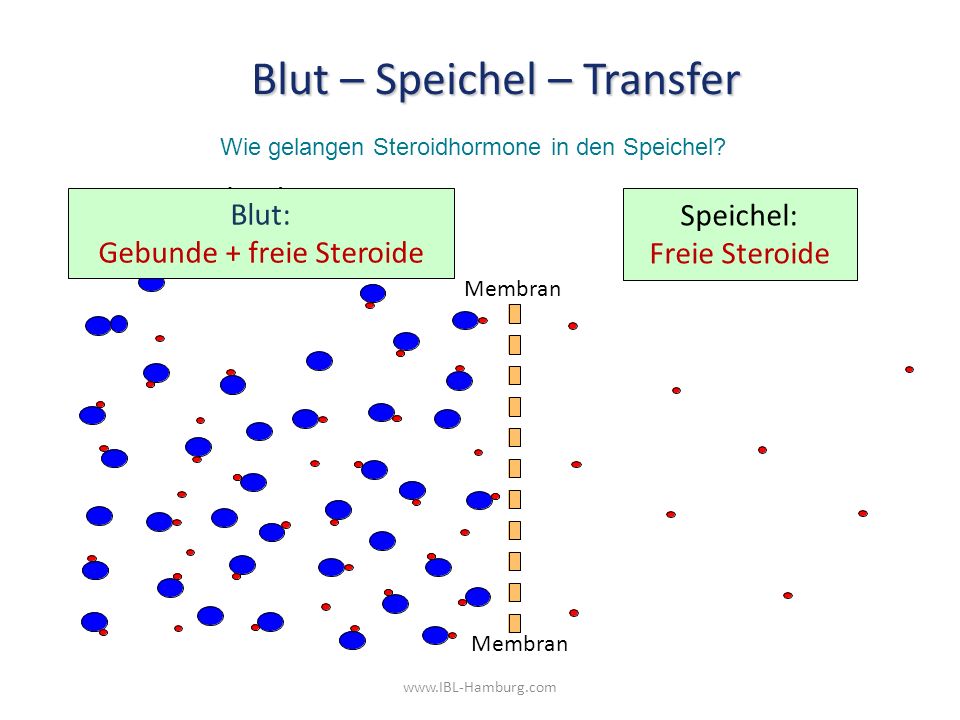 Blut – Speichel – Transfer

Wie gelangen Steroidhormone in den Speichel?

Blut:
Gebunde + freie Steroide

Speichel:
Freie Steroide

Membran

Membran

www.IBL-Hamburg.com